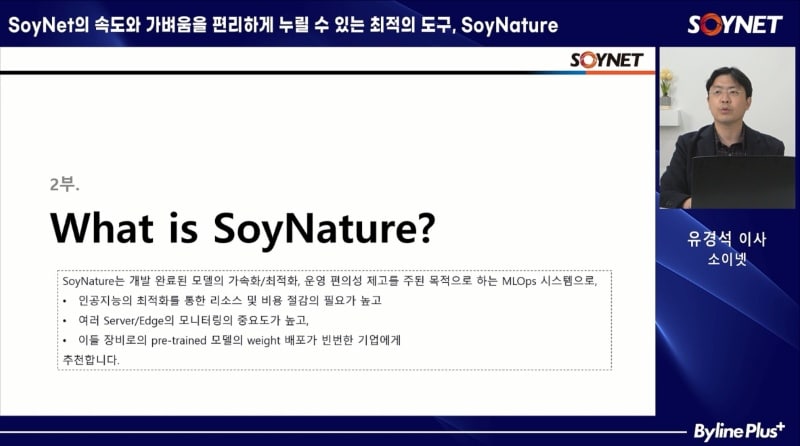 SoyNet의 속도와 가벼움을 편리하게 누릴 수 있는 최적의 도구, SoyNature

SOYNET

SOYNET

2부.

What is SoyNature?

SoyNature는 개발 완료된 모델의 가속화/최적화, 운영 편의성 제고를 주된 목적으로 하는 MLOps 시스템으로,
• 인공지능의 최적화를 통한 리소스 및 비용 절감의 필요가 높고
• 여러 Server/Edge의 모니터링의 중요도가 높고,
• 이들 장비로의 pre-trained 모델의 weight 배포가 빈번한 기업에게
추천합니다.

유경석 이사
소이넷

Byline Plus+